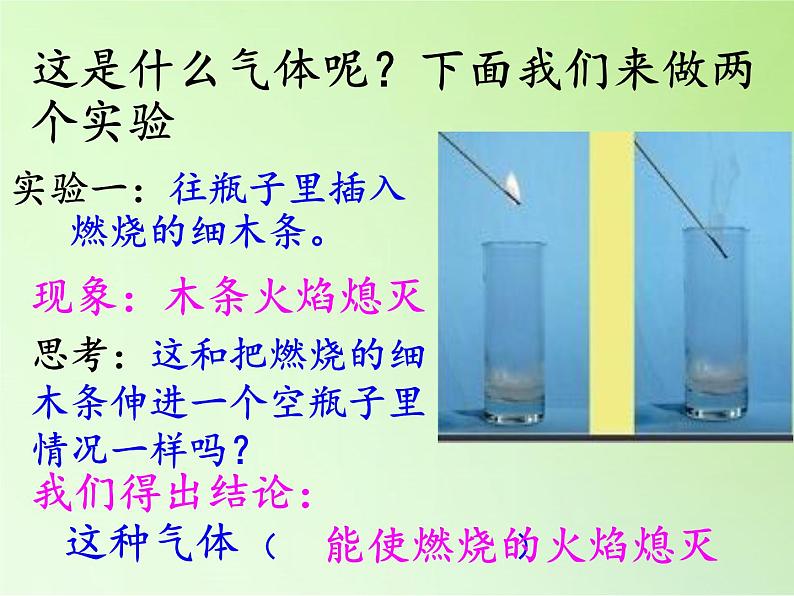 这是什么气体呢？下面我们来做两个实验

实验一：往瓶子里插入燃烧的细木条。

现象：木条火焰熄灭

思考：这和把燃烧的细木条伸进一个空瓶子里情况一样吗？

我们得出结论：

这种气体（ 能使燃烧的火焰熄灭